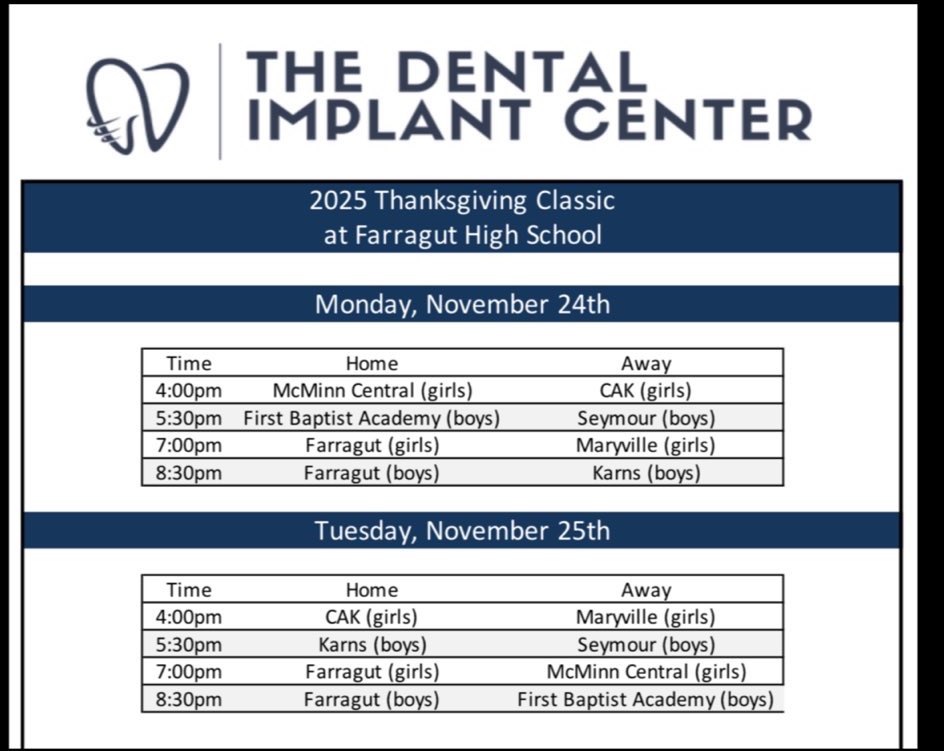 THE DENTAL IMPLANT CENTER

2025 Thanksgiving Classic
at Farragut High School

Monday, November 24th

| Time | Home | Away |
|---|---|---|
| 4:00pm | McMinn Central (girls) | CAK (girls) |
| 5:30pm | First Baptist Academy (boys) | Seymour (boys) |
| 7:00pm | Farragut (girls) | Maryville (girls) |
| 8:30pm | Farragut (boys) | Karns (boys) |

Tuesday, November 25th

| Time | Home | Away |
|---|---|---|
| 4:00pm | CAK (girls) | Maryville (girls) |
| 5:30pm | Karns (boys) | Seymour (boys) |
| 7:00pm | Farragut (girls) | McMinn Central (girls) |
| 8:30pm | Farragut (boys) | First Baptist Academy (boys) |